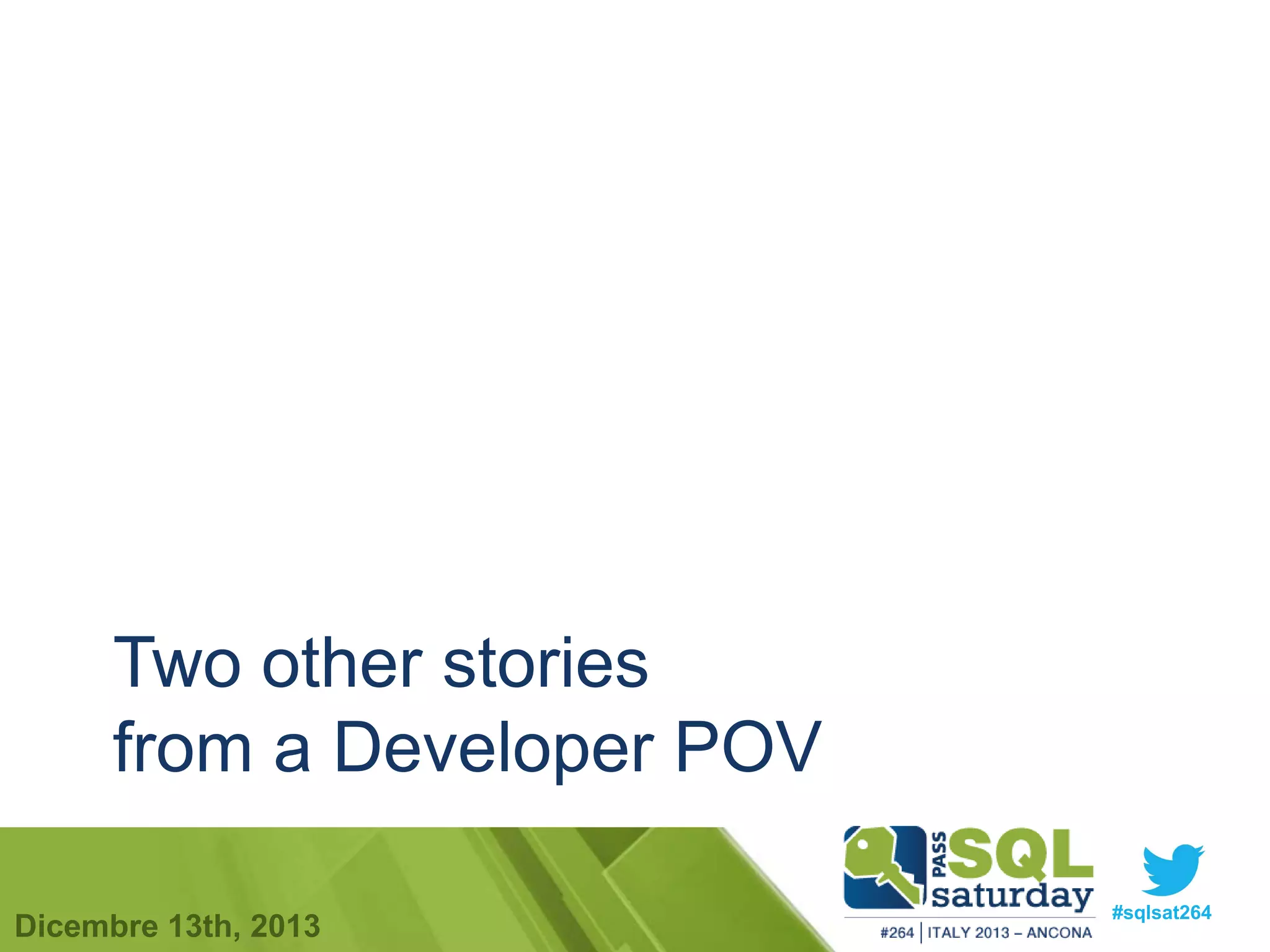 Two other stories
from a Developer POV

Dicembre 13th, 2013

PASS SQL saturday
#264 | ITALY 2013 – ANCONA

#sqlsat264